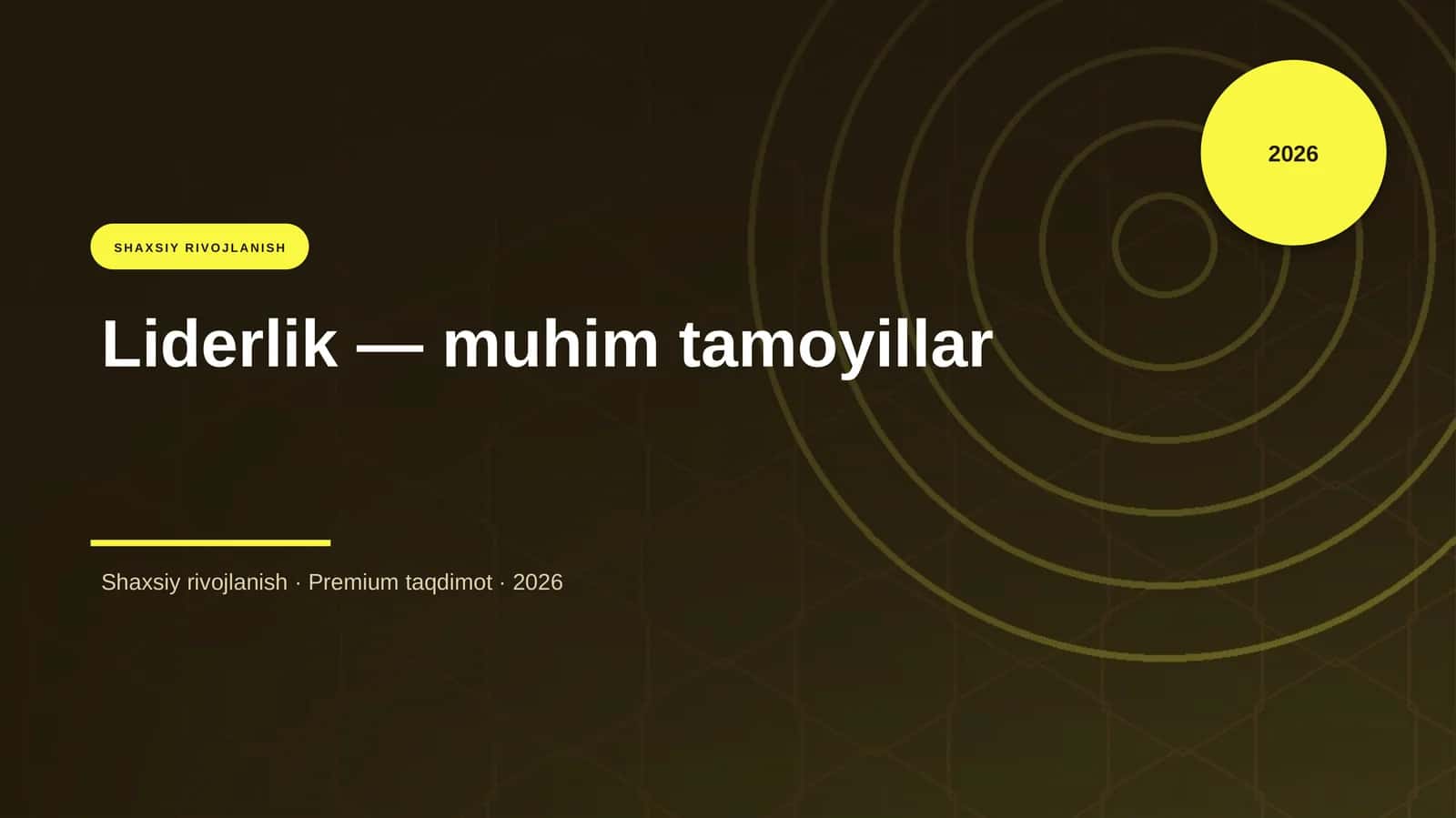 2026

SHAXSIY RIVOJLANISH

Liderlik — muhim tamoyillar

Shaxsiy rivojlanish · Premium taqdimot · 2026